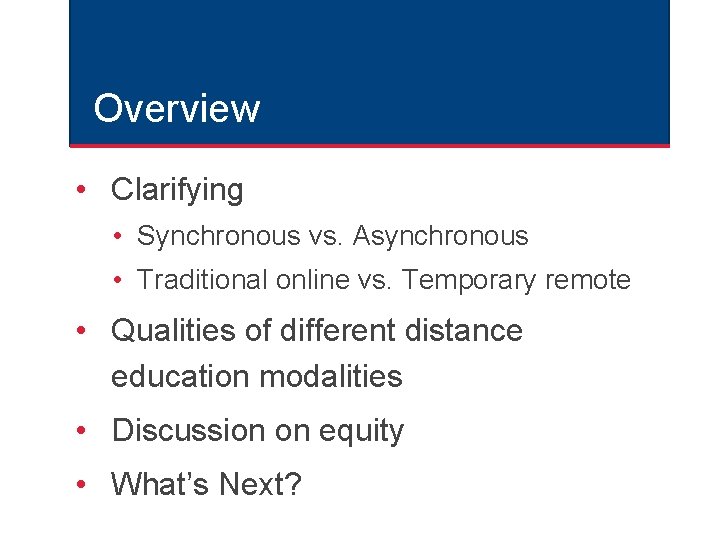 Overview

• Clarifying
• Synchronous vs. Asynchronous
• Traditional online vs. Temporary remote
• Qualities of different distance education modalities
• Discussion on equity
• What's Next?